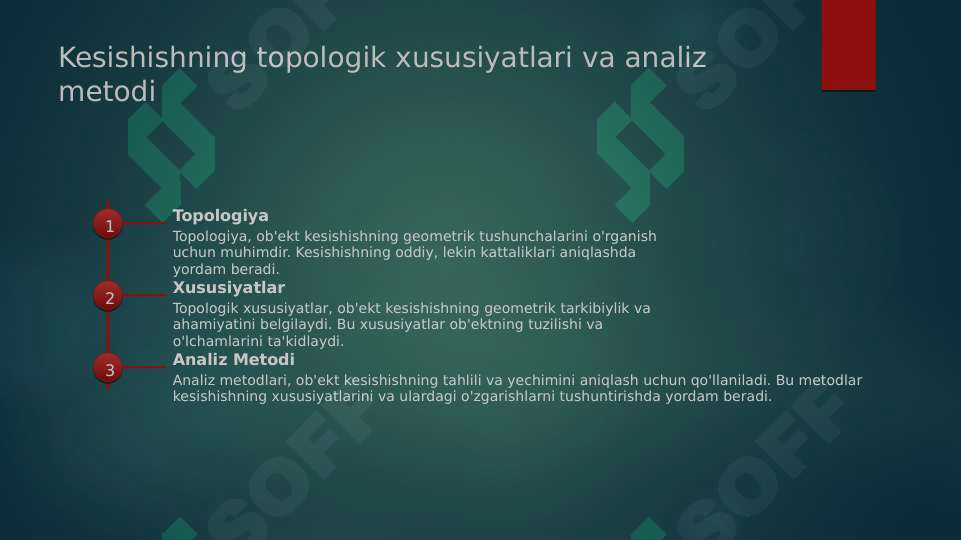 Kesishishning topologik xususiyatlari va analiz metodi

1

Topologiya

Topologiya, ob'ekt kesishishning geometrik tushunchalarini o'rganish uchun muhimdir. Kesishishning oddiy, lekin kattaliklari aniqlashda yordam beradi.

2

Xususiyatlar

Topologik xususiyatlar, ob'ekt kesishishning geometrik tarkibiylik va ahamiyatini belgilaydi. Bu xususiyatlar ob'ektning tuzilishi va o'lchamlarini ta'kidlaydi.

3

Analiz Metodi

Analiz metodlari, ob'ekt kesishishning tahlili va yechimini aniqlash uchun qo'llaniladi. Bu metodlar kesishishning xususiyatlarini va ulardagi o'zgarishlarni tushuntirishda yordam beradi.

SOFF

SOFF

SOFF

SOFF